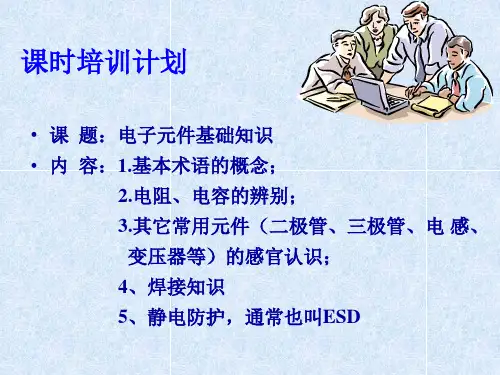 课时培训计划

• 课 题：电子元件基础知识
• 内 容：1.基本术语的概念；
2.电阻、电容的辨别；
3.其它常用元件（二极管、三极管、电 感、变压器等）的感官认识；
4、焊接知识
5、静电防护，通常也叫ESD